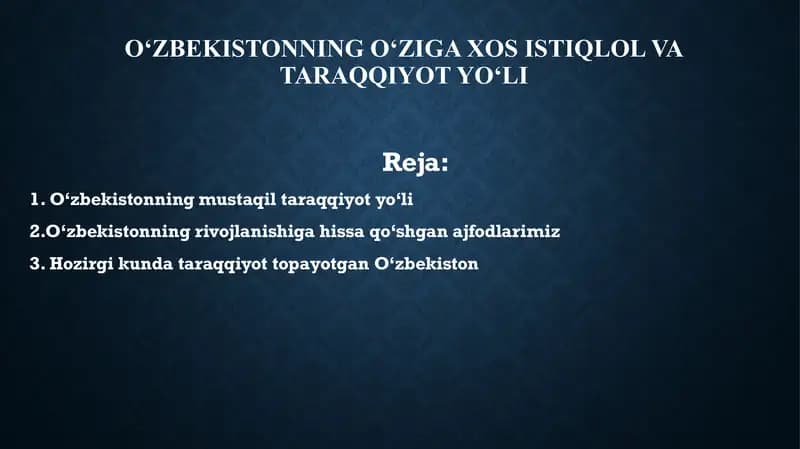 O‘ZBEKISTONNING O‘ZIGA XOS ISTIQLOL VA TARAQQIYOT YO‘LI

Reja:

1. O‘zbekistonning mustaqil taraqqiyot yo‘li

2.O‘zbekistonning rivojlanishiga hissa qo‘shgan ajfodlarimiz

3. Hozirgi kunda taraqqiyot topayotgan O‘zbekiston